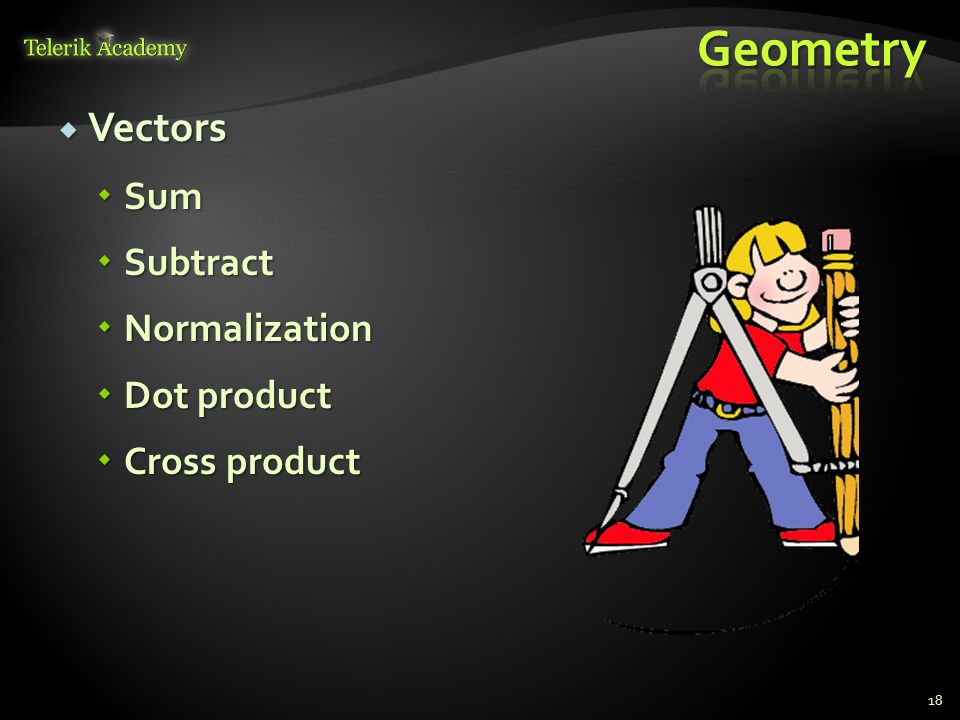 Telerik Academy

Geometry

Vectors

Sum

Subtract

Normalization

Dot product

Cross product

18